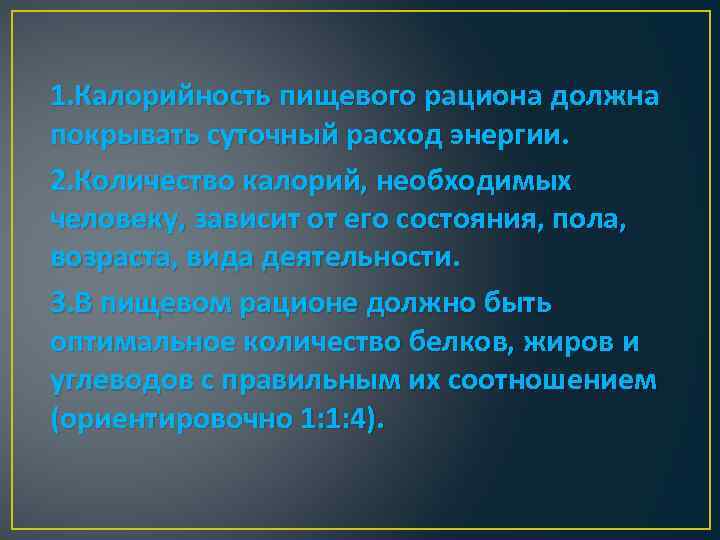 1.Калорийность пищевого рациона должна покрывать суточный расход энергии.

2.Количество калорий, необходимых человеку, зависит от его состояния, пола, возраста, вида деятельности.

3.В пищевом рационе должно быть оптимальное количество белков, жиров и углеводов с правильным их соотношением (ориентировочно 1:1:4).